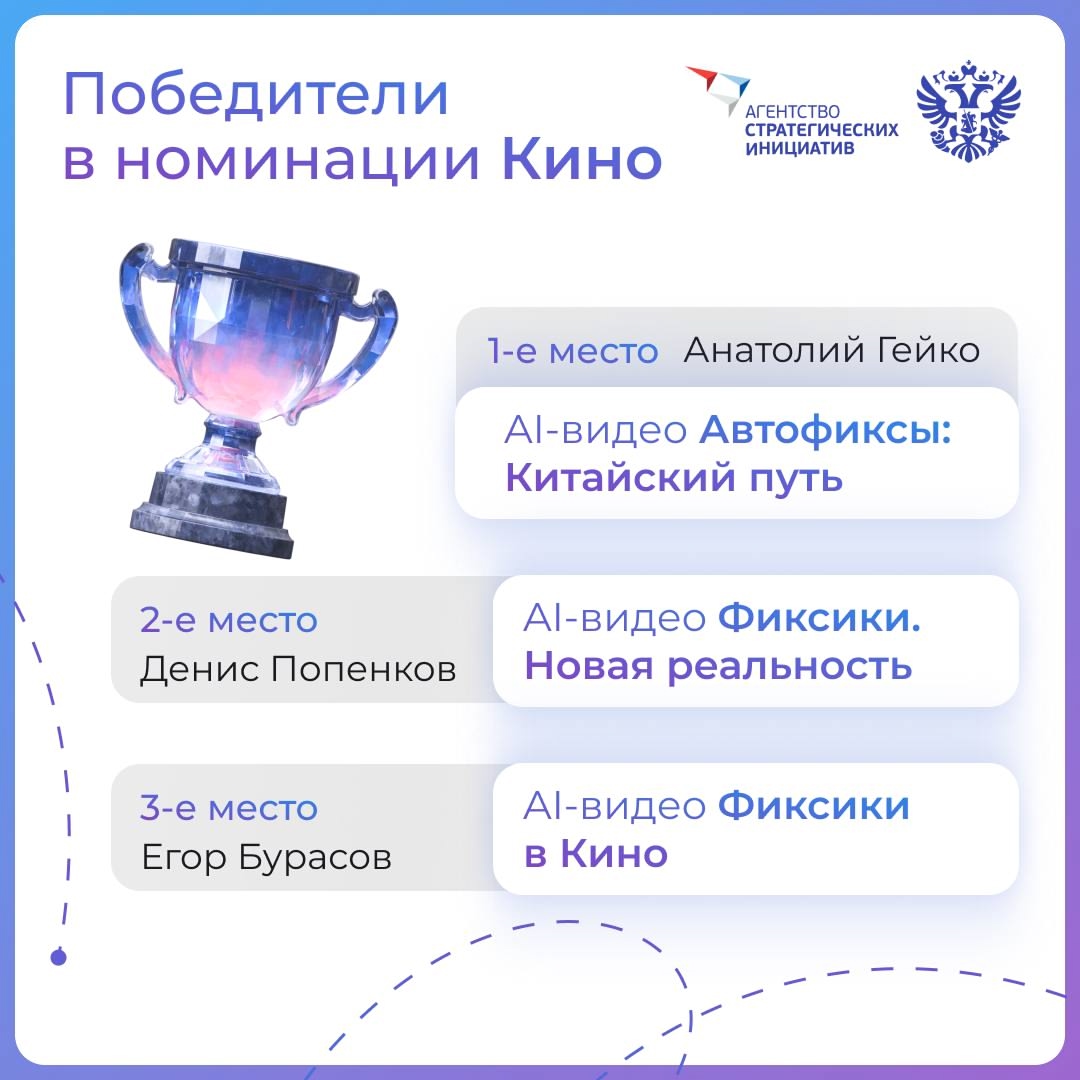 Победители в номинации Кино

АГЕНТСТВО СТРАТЕГИЧЕСКИХ ИНИЦИАТИВ

1-е место Анатолий Гейко

AI-видео Автофиксы: Китайский путь

2-е место Денис Попенков

AI-видео Фиксики. Новая реальность

3-е место Егор Бурасов

AI-видео Фиксики в Кино